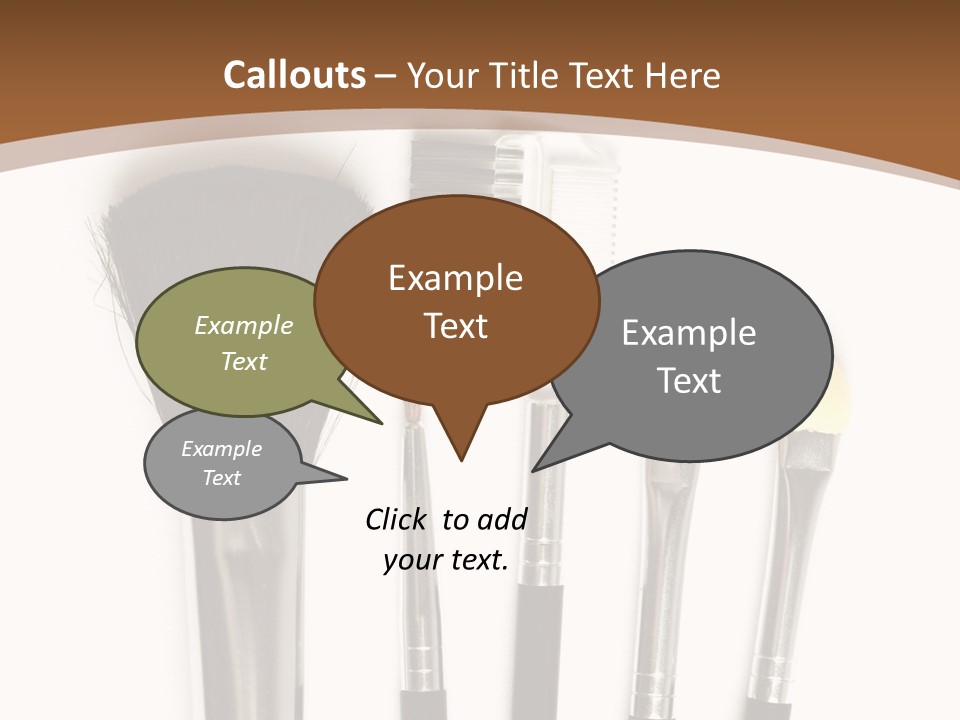 Callouts – Your Title Text Here

Example Text

Example Text

Example Text

Example Text

Click to add your text.